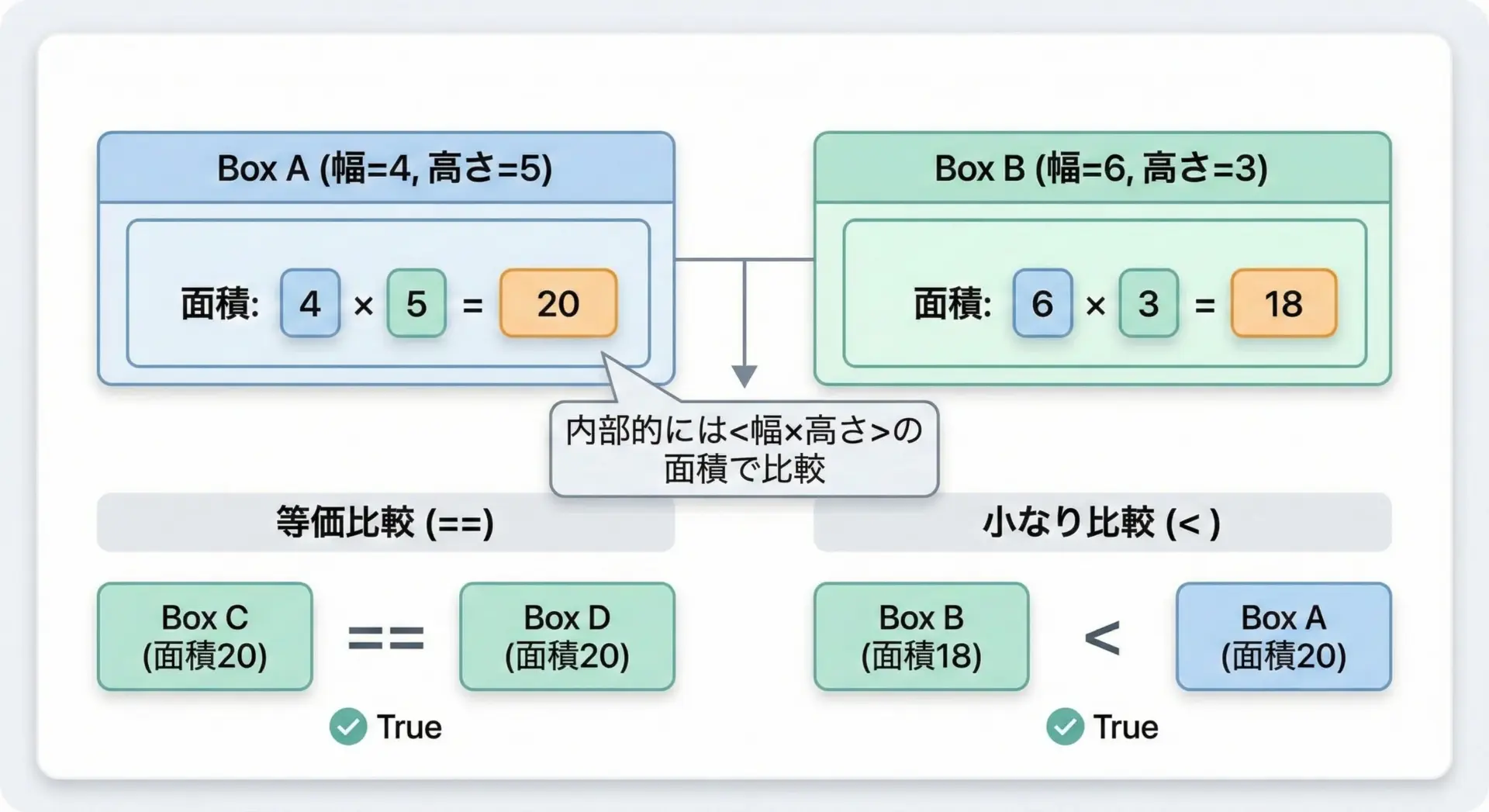 Box A (幅=4, 高さ=5)

面積: 4 × 5 = 20

Box B (幅=6, 高さ=3)

面積: 6 × 3 = 18

内部的には<幅×高さ>の面積で比較

等価比較 (==)

Box C (面積20) == Box D (面積20)

True

小なり比較 (< )

Box B (面積18) < Box A (面積20)

True